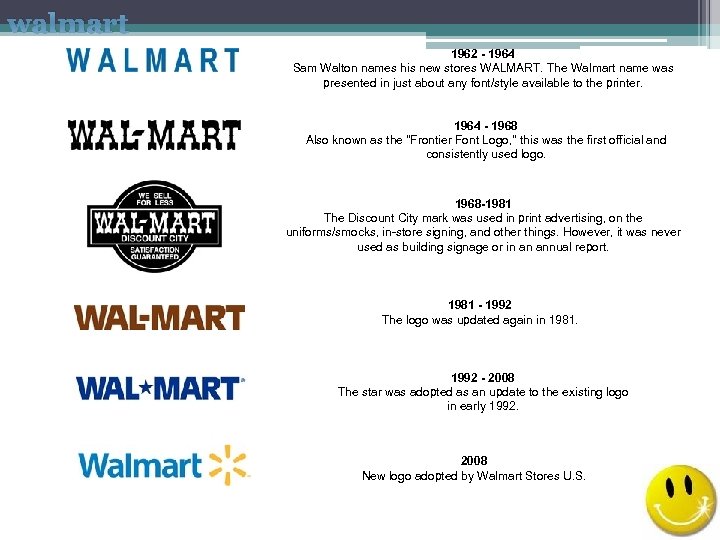 walmart

WALMART

1962 - 1964
Sam Walton names his new stores WALMART. The Walmart name was presented in just about any font/style available to the printer.

WAL-MART

1964 - 1968
Also known as the "Frontier Font Logo," this was the first official and consistently used logo.

WE SELL FOR LESS
WAL-MART
DISCOUNT CITY
SATISFACTION GUARANTEED

1968-1981
The Discount City mark was used in print advertising, on the uniforms/smocks, in-store signing, and other things. However, it was never used as building signage or in an annual report.

WAL-MART

1981 - 1992
The logo was updated again in 1981.

WAL★MART

1992 - 2008
The star was adopted as an update to the existing logo in early 1992.

Walmart

2008
New logo adopted by Walmart Stores U.S.